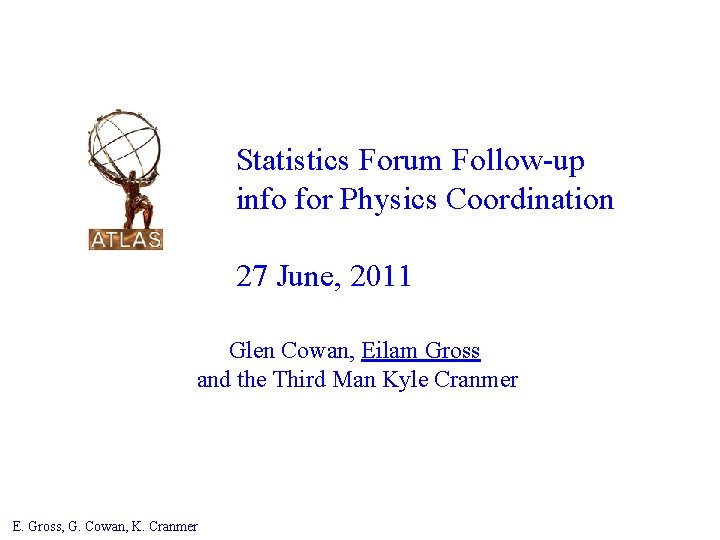 ATLAS

Statistics Forum Follow-up info for Physics Coordination

27 June, 2011

Glen Cowan, Eilam Gross
and the Third Man Kyle Cranmer

E. Gross, G. Cowan, K. Cranmer